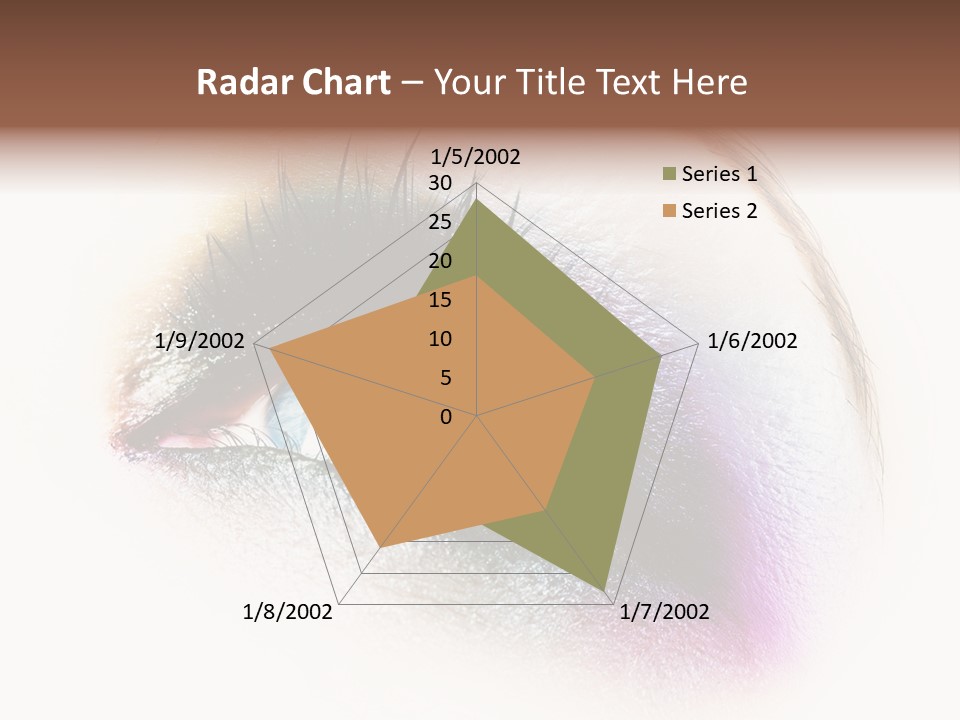 Radar Chart – Your Title Text Here

1/5/2002
30
25
20
15
10
5
0
1/6/2002
1/7/2002
1/8/2002
1/9/2002

Series 1
Series 2